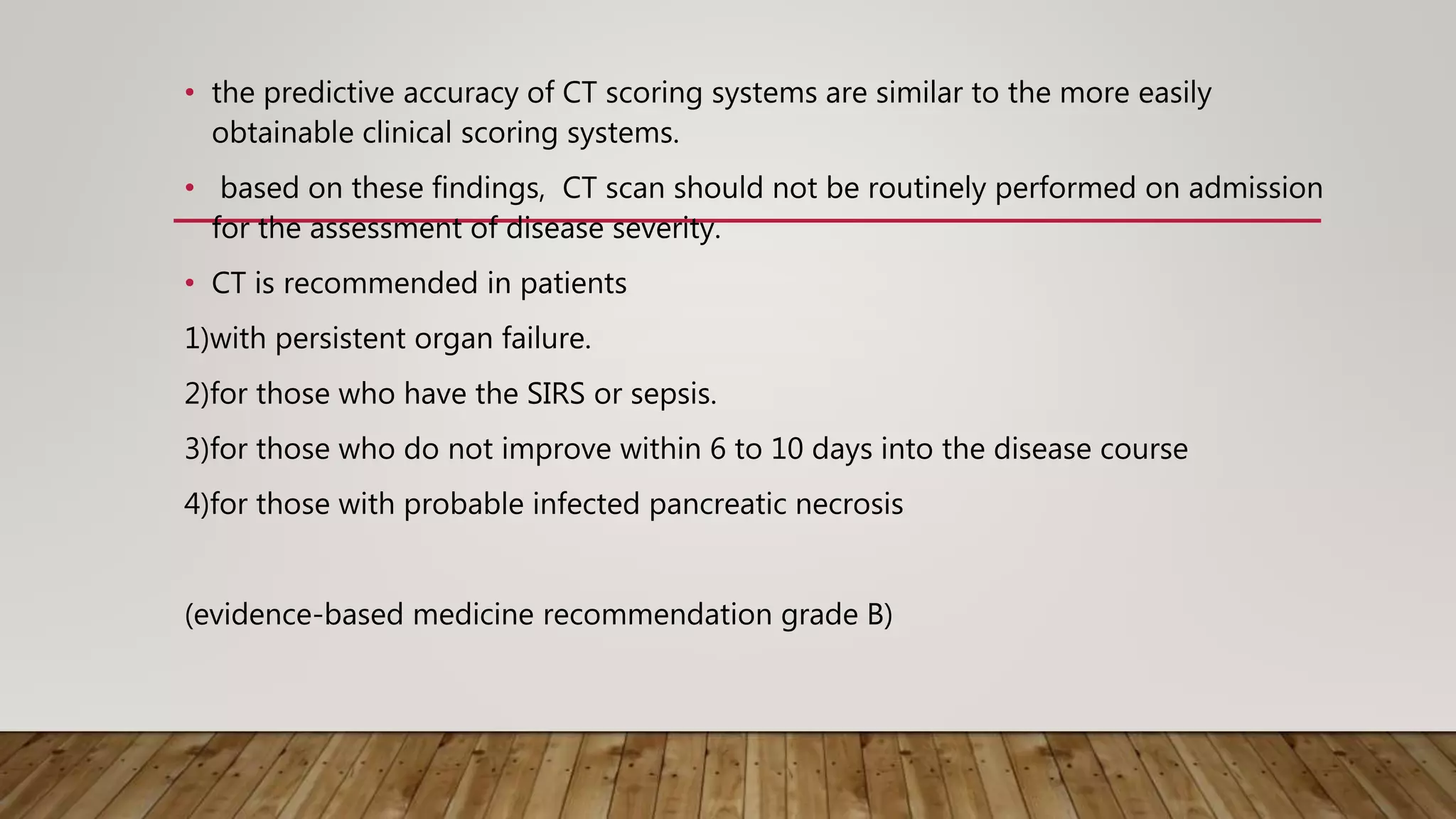 • the predictive accuracy of CT scoring systems are similar to the more easily obtainable clinical scoring systems.

• based on these findings, CT scan should not be routinely performed on admission for the assessment of disease severity.

• CT is recommended in patients

1)with persistent organ failure.

2)for those who have the SIRS or sepsis.

3)for those who do not improve within 6 to 10 days into the disease course

4)for those with probable infected pancreatic necrosis

(evidence-based medicine recommendation grade B)